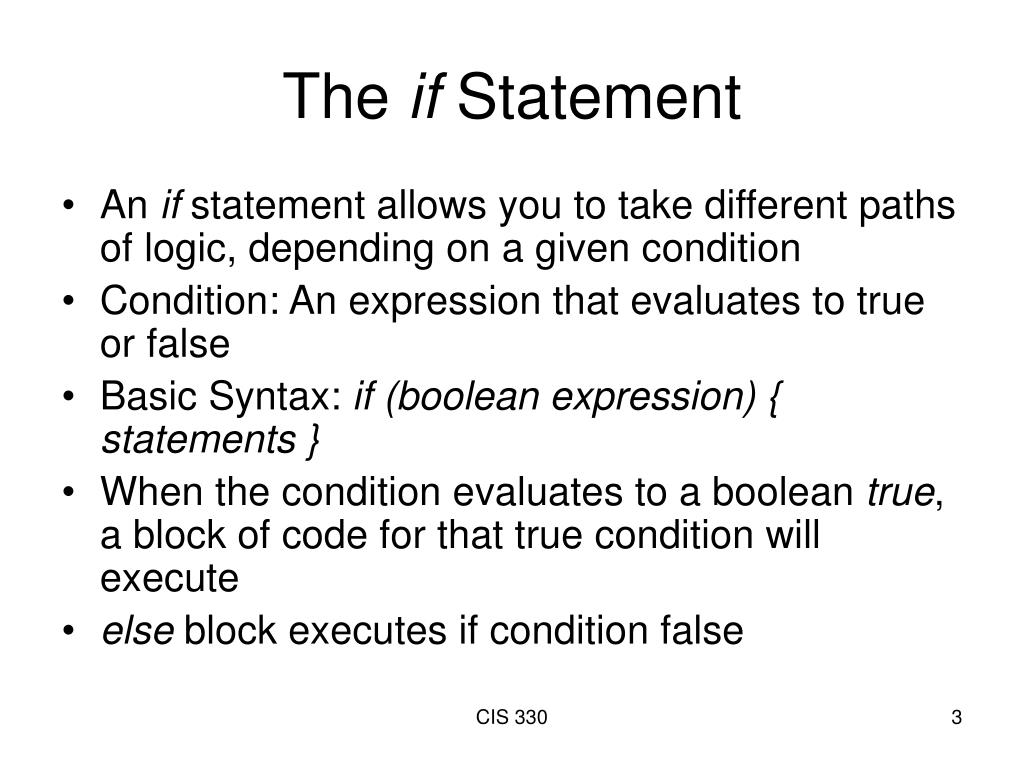 The if Statement

• An if statement allows you to take different paths of logic, depending on a given condition
• Condition: An expression that evaluates to true or false
• Basic Syntax: if (boolean expression) { statements }
• When the condition evaluates to a boolean true, a block of code for that true condition will execute
• else block executes if condition false

CIS 330

3